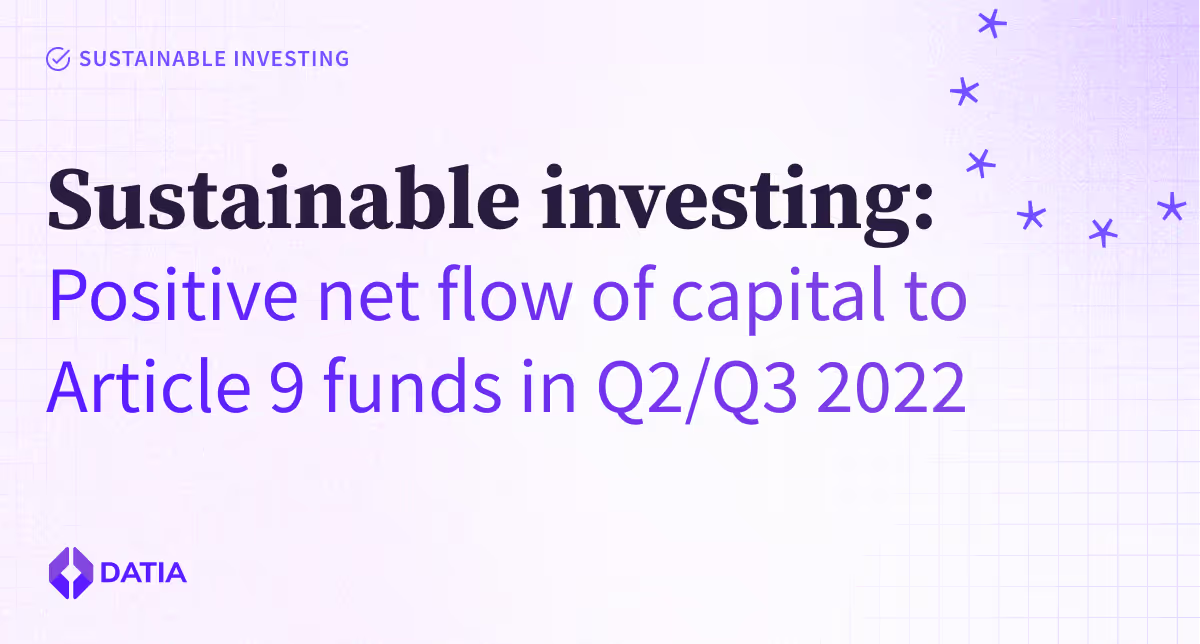 SUSTAINABLE INVESTING

Sustainable investing:
Positive net flow of capital to Article 9 funds in Q2/Q3 2022

DATIA